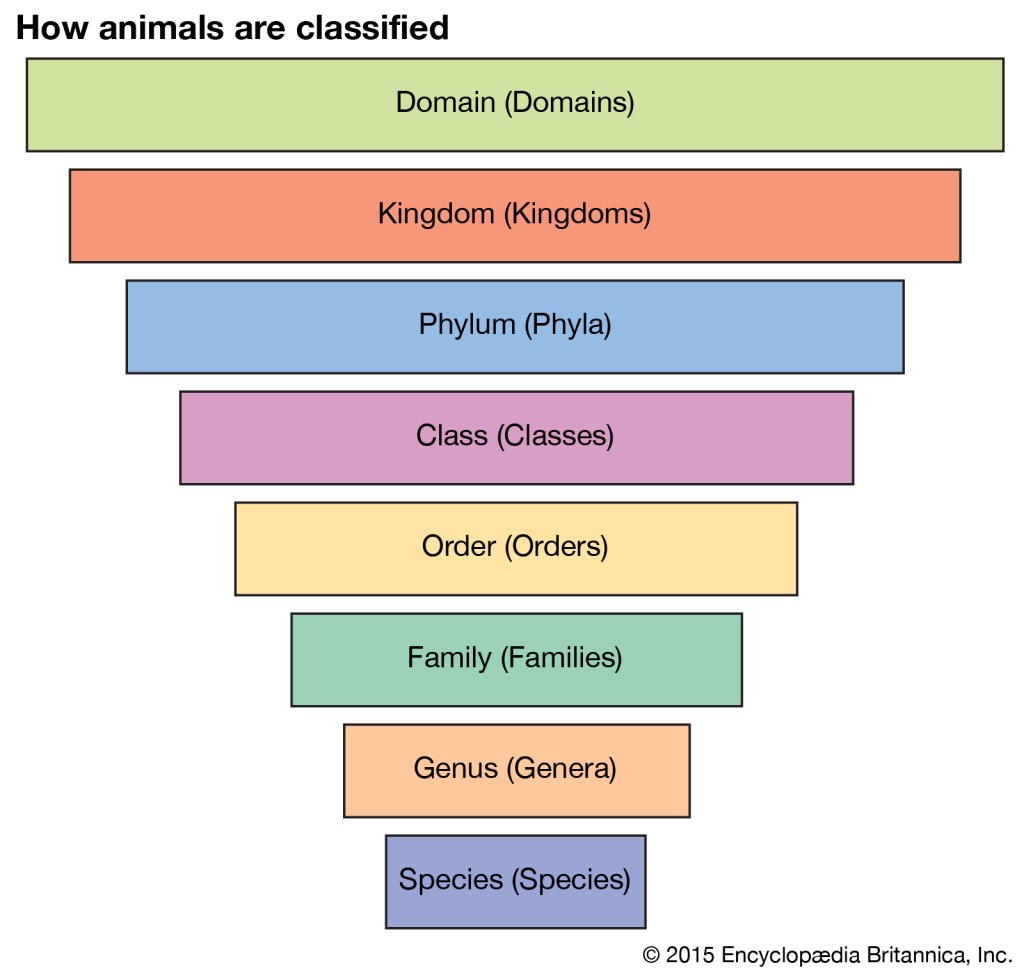 How animals are classified

Domain (Domains)

Kingdom (Kingdoms)

Phylum (Phyla)

Class (Classes)

Order (Orders)

Family (Families)

Genus (Genera)

Species (Species)

© 2015 Encyclopædia Britannica, Inc.